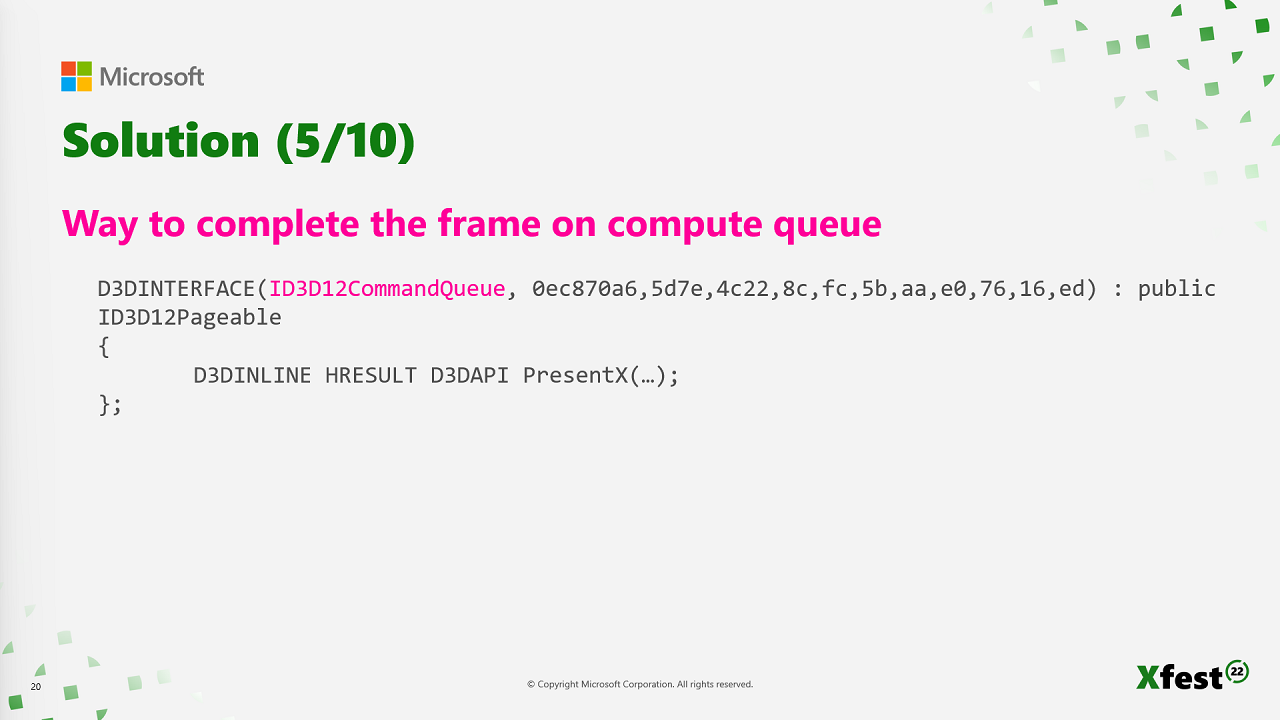 Microsoft

Solution (5/10)

Way to complete the frame on compute queue

D3DINTERFACE(ID3D12CommandQueue, 0ec870a6,5d7e,4c22,8c,fc,5b,aa,e0,76,16,ed) : public
ID3D12Pageable
{
	D3DINLINE HRESULT D3DAPI PresentX(…);
};

20

© Copyright Microsoft Corporation. All rights reserved.

Xfest 22